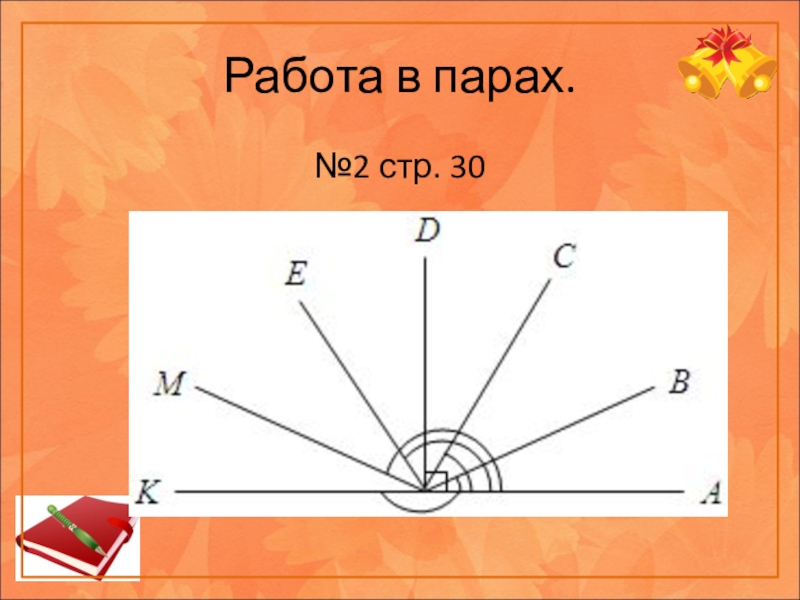 Работа в парах.

№2 стр. 30

D
E
C
M
B
K
A